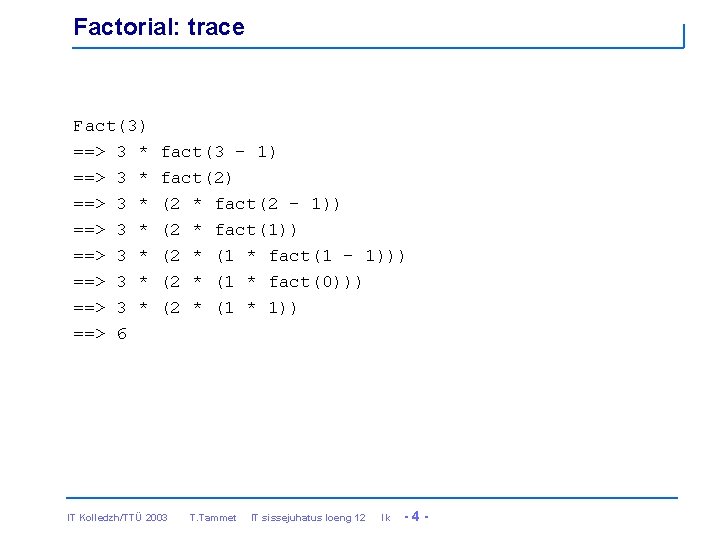 Factorial: trace

Fact(3)
==> 3 * fact(3 - 1)
==> 3 * fact(2)
==> 3 * (2 * fact(2 - 1))
==> 3 * (2 * fact(1))
==> 3 * (2 * (1 * fact(1 - 1)))
==> 3 * (2 * (1 * fact(0)))
==> 3 * (2 * (1 * 1))
==> 6

IT Kolledzh/TTÜ 2003 T.Tammet IT sissejuhatus loeng 12 lk - 4 -